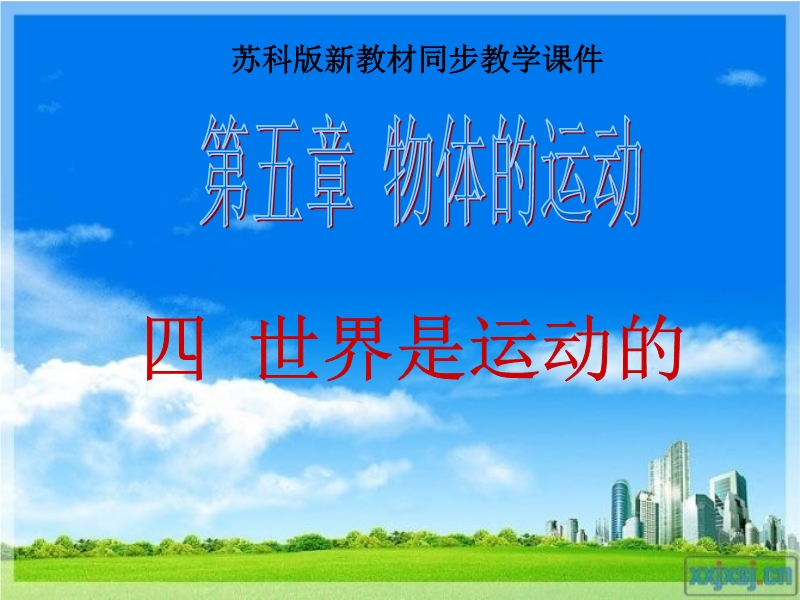 苏科版新教材同步教学课件

第五章 物体的运动

四 世界是运动的

xxjxsj.cn